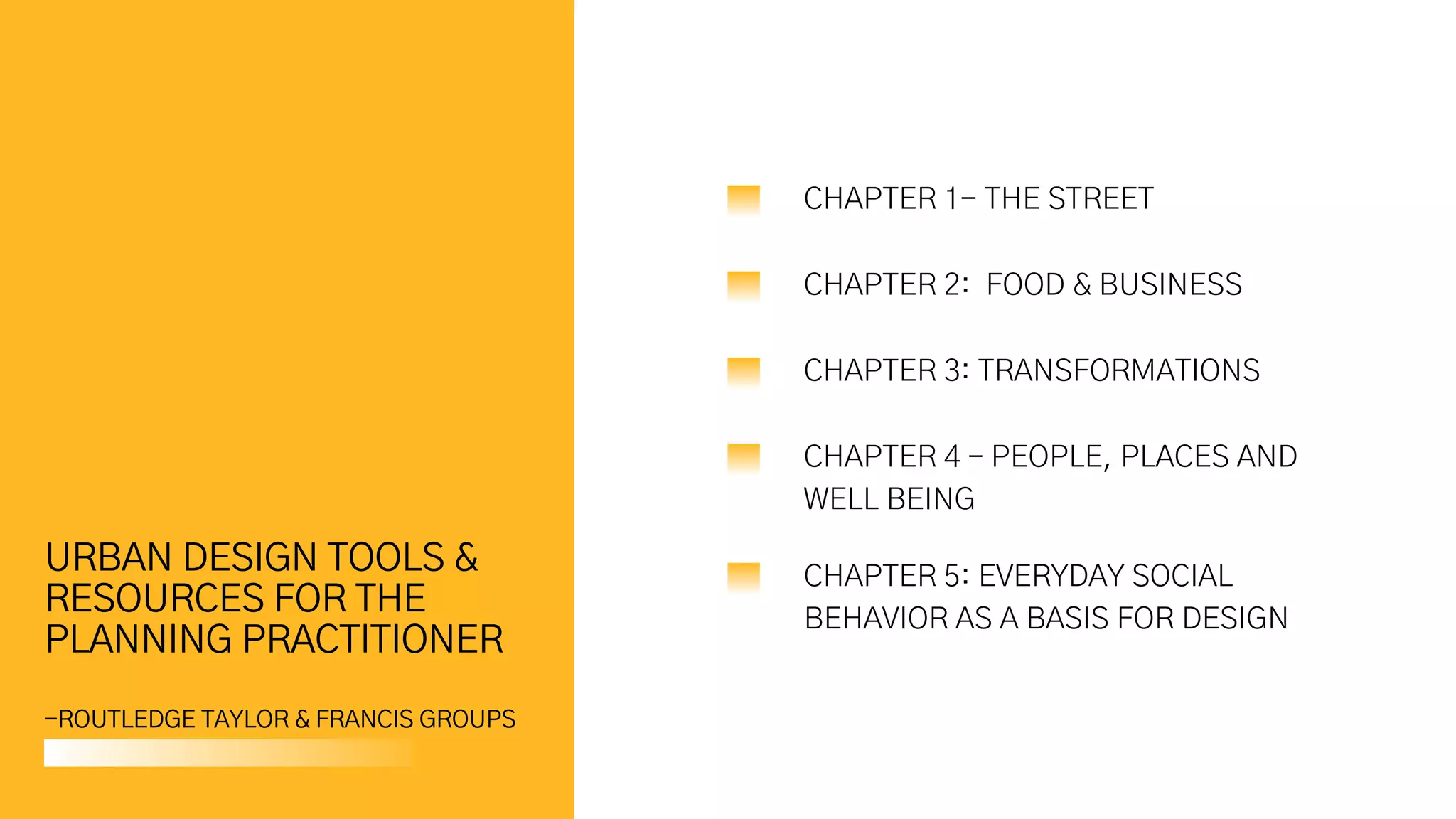 URBAN DESIGN TOOLS & RESOURCES FOR THE PLANNING PRACTITIONER

–ROUTLEDGE TAYLOR & FRANCIS GROUPS

CHAPTER 1– THE STREET

CHAPTER 2: FOOD & BUSINESS

CHAPTER 3: TRANSFORMATIONS

CHAPTER 4 – PEOPLE, PLACES AND WELL BEING

CHAPTER 5: EVERYDAY SOCIAL BEHAVIOR AS A BASIS FOR DESIGN